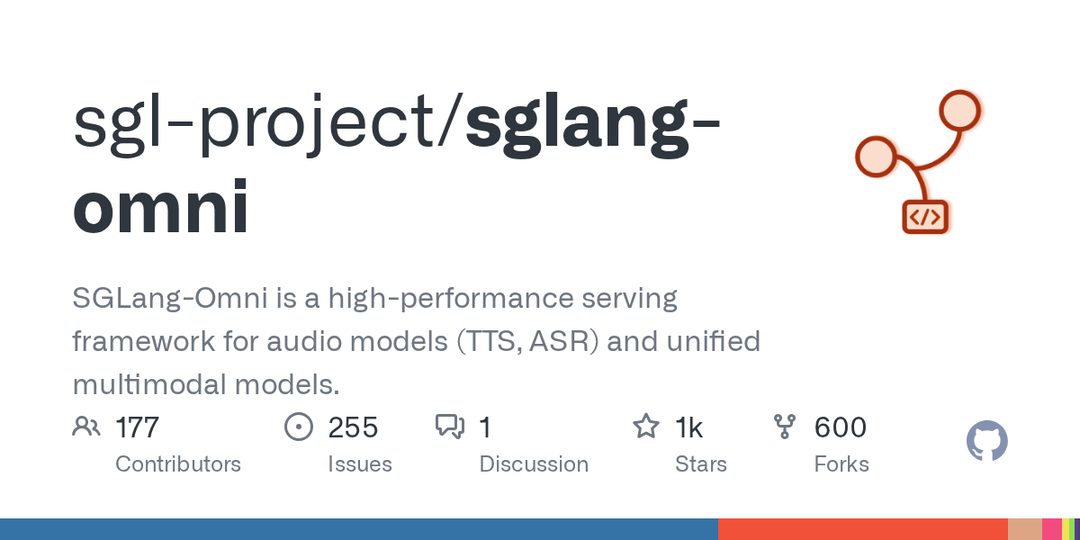 sgl-project/sglang-omni

SGLang-Omni is a high-performance serving framework for audio models (TTS, ASR) and unified multimodal models.

177
Contributors

255
Issues

1
Discussion

1k
Stars

600
Forks